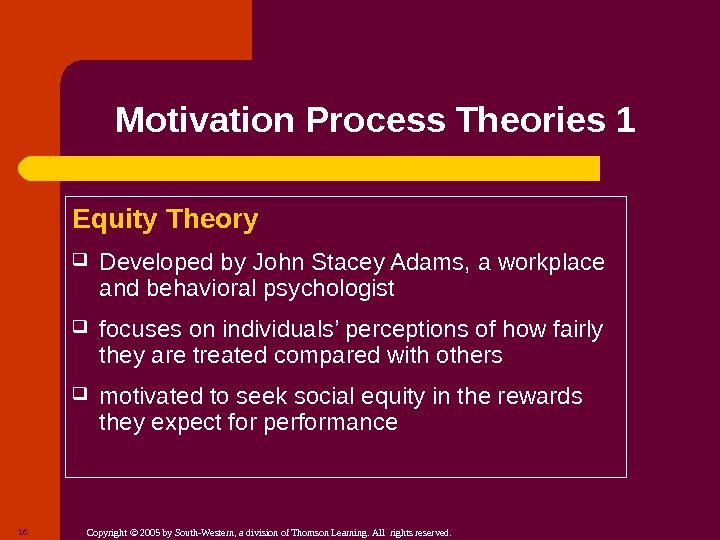 Motivation Process Theories 1

Equity Theory

❑ Developed by John Stacey Adams, a workplace and behavioral psychologist

❑ focuses on individuals' perceptions of how fairly they are treated compared with others

❑ motivated to seek social equity in the rewards they expect for performance

16

Copyright © 2005 by South-Western, a division of Thomson Learning. All rights reserved.